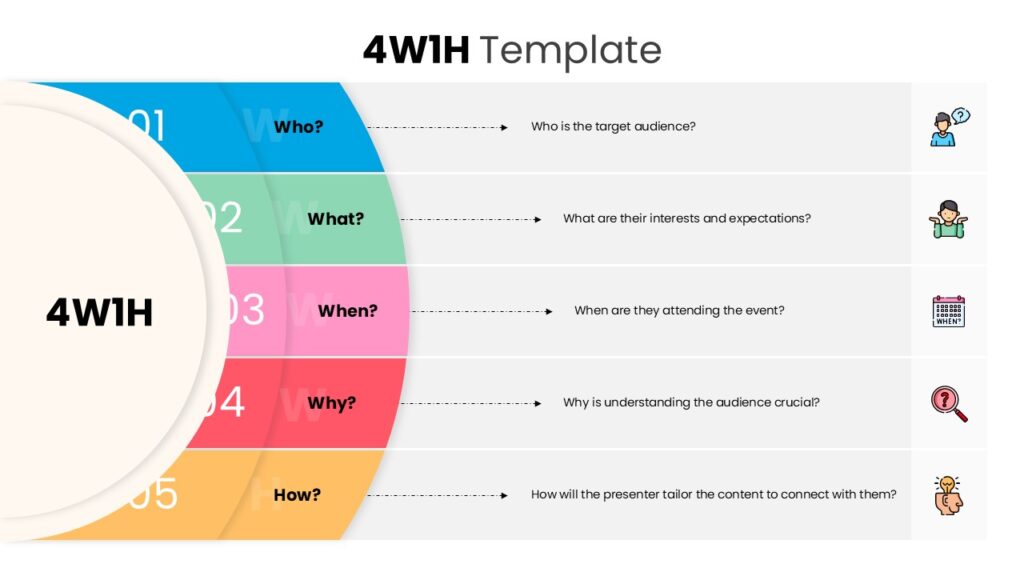 4W1H Template

4W1H

01 W Who? Who is the target audience?

02 W What? What are their interests and expectations?

03 W When? When are they attending the event?

WHEN?

04 W Why? Why is understanding the audience crucial?

05 H How? How will the presenter tailor the content to connect with them?